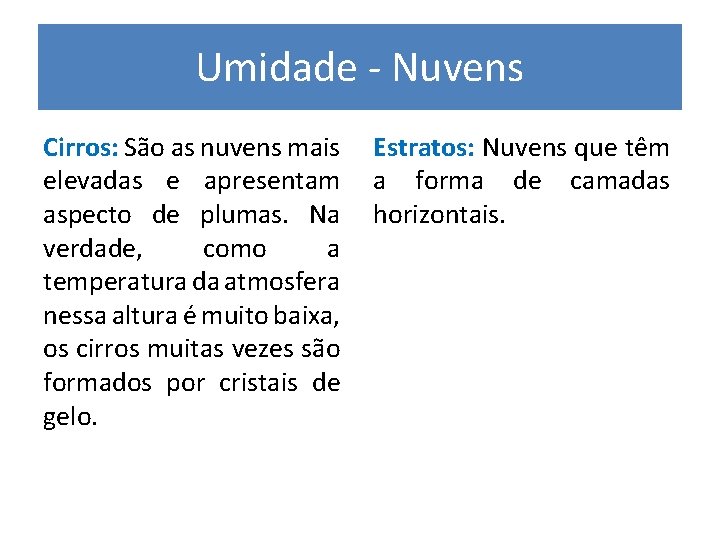 Umidade - Nuvens

Cirros: São as nuvens mais elevadas e apresentam aspecto de plumas. Na verdade, como a temperatura da atmosfera nessa altura é muito baixa, os cirros muitas vezes são formados por cristais de gelo.

Estratos: Nuvens que têm a forma de camadas horizontais.